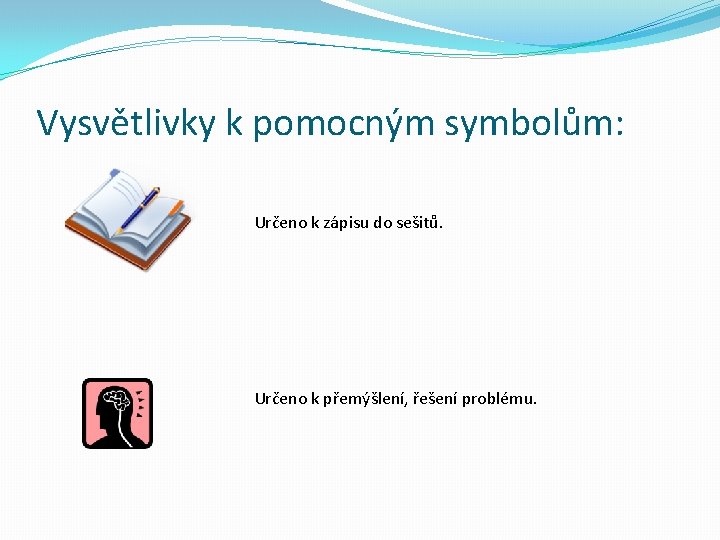 Vysvětlivky k pomocným symbolům:

Určeno k zápisu do sešitů.

Určeno k přemýšlení, řešení problému.